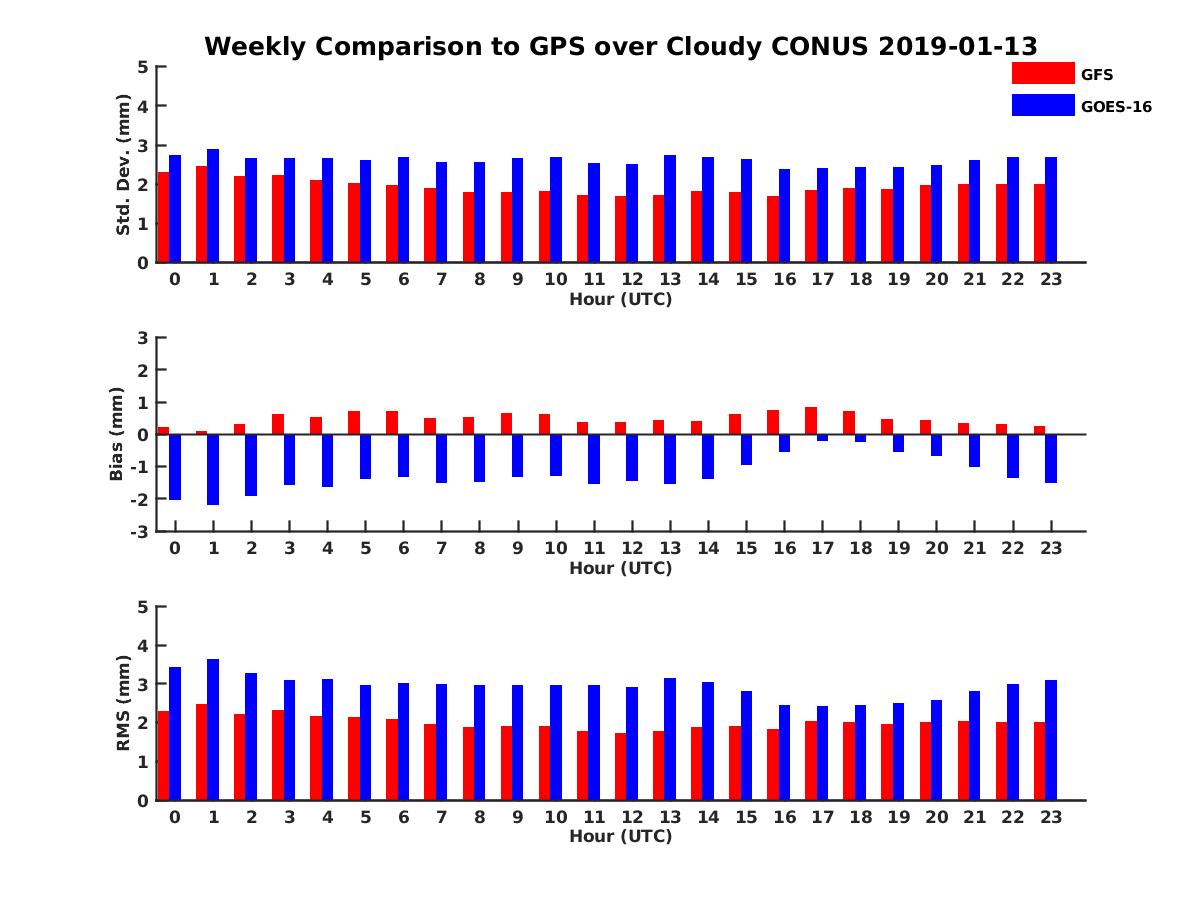 Weekly Comparison to GPS over Cloudy CONUS 2019-01-13

GFS
GOES-16

Std. Dev. (mm)
5
4
3
2
1
0
0 1 2 3 4 5 6 7 8 9 10 11 12 13 14 15 16 17 18 19 20 21 22 23
Hour (UTC)

Bias (mm)
3
2
1
0
-1
-2
-3
0 1 2 3 4 5 6 7 8 9 10 11 12 13 14 15 16 17 18 19 20 21 22 23
Hour (UTC)

RMS (mm)
5
4
3
2
1
0
0 1 2 3 4 5 6 7 8 9 10 11 12 13 14 15 16 17 18 19 20 21 22 23
Hour (UTC)